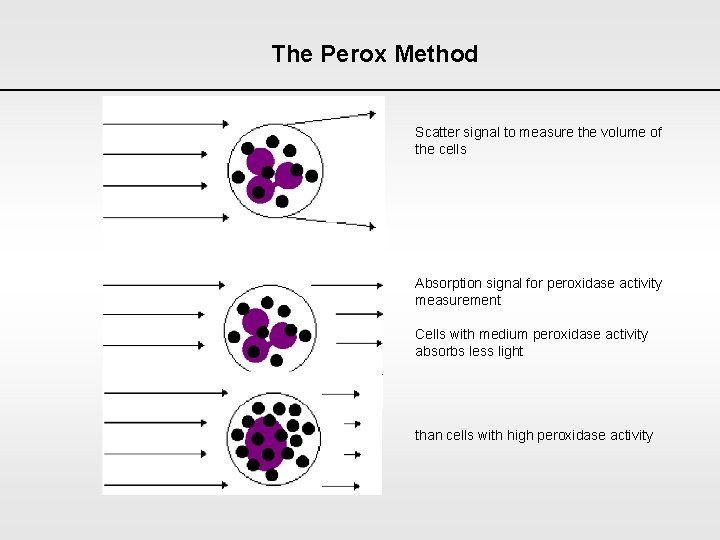 The Perox Method

Scatter signal to measure the volume of the cells

Absorption signal for peroxidase activity measurement

Cells with medium peroxidase activity absorbs less light

than cells with high peroxidase activity